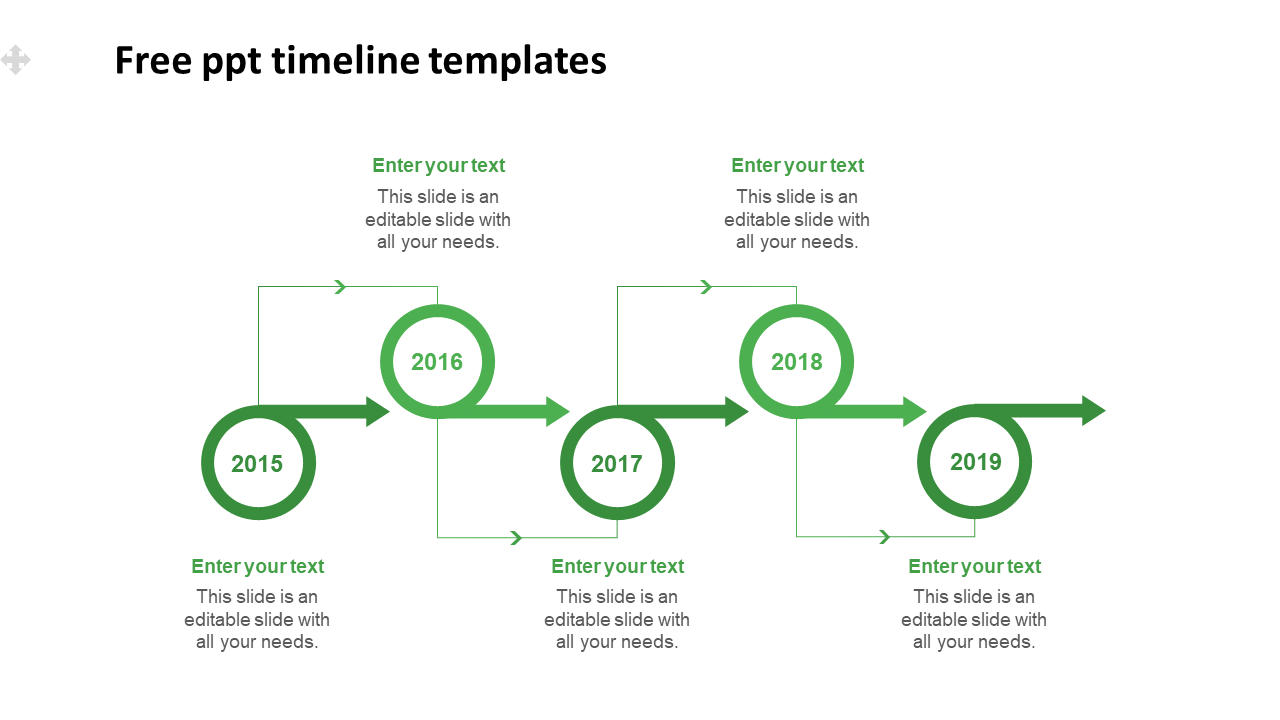 Free ppt timeline templates

Enter your text
This slide is an editable slide with all your needs.

Enter your text
This slide is an editable slide with all your needs.

2016

2018

2015

2017

2019

Enter your text
This slide is an editable slide with all your needs.

Enter your text
This slide is an editable slide with all your needs.

Enter your text
This slide is an editable slide with all your needs.